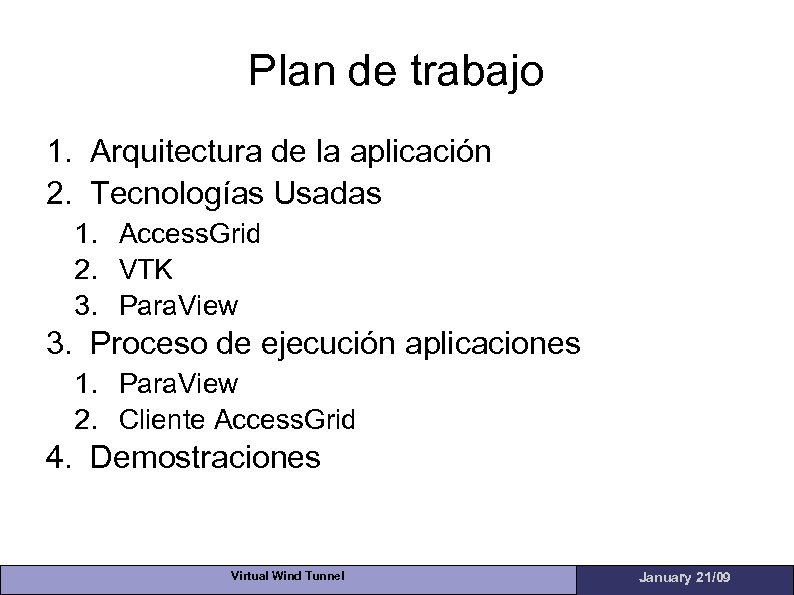 Plan de trabajo

1. Arquitectura de la aplicación
2. Tecnologías Usadas
   1. AccessGrid
   2. VTK
   3. ParaView
3. Proceso de ejecución aplicaciones
   1. ParaView
   2. Cliente AccessGrid
4. Demostraciones

Virtual Wind Tunnel

January 21/09